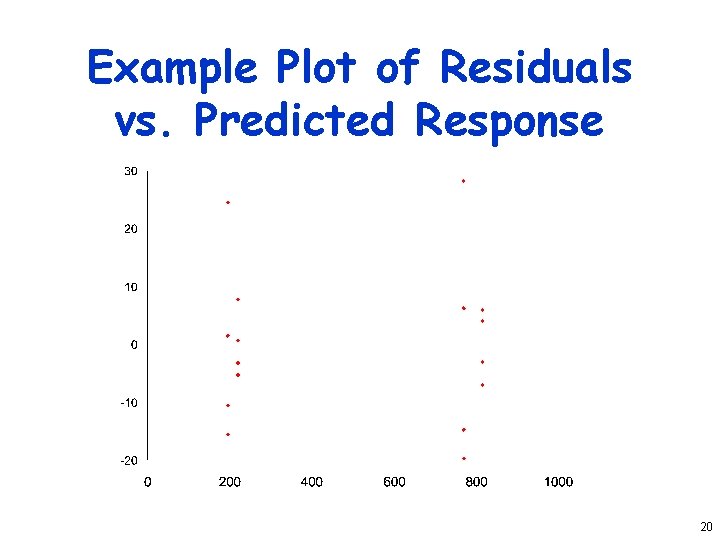 Example Plot of Residuals vs. Predicted Response

30
20
10
0
-10
-20

0
200
400
600
800
1000

20